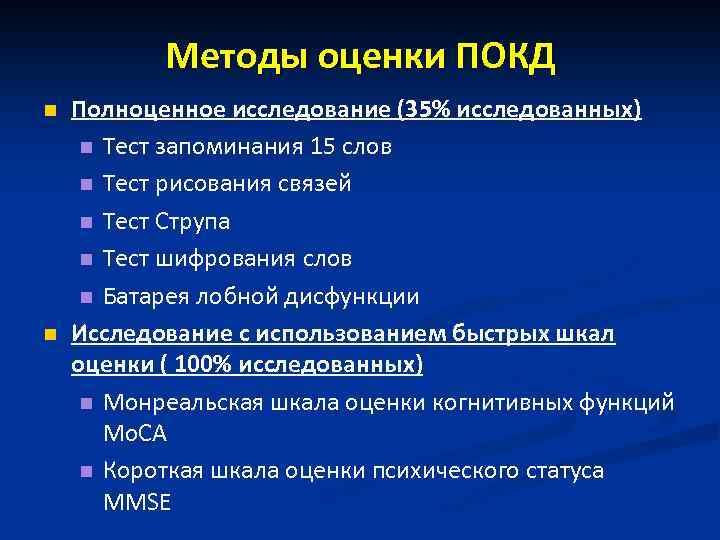 Методы оценки ПОКД

Полноценное исследование (35% исследованных)

Тест запоминания 15 слов

Тест рисования связей

Тест Струпа

Тест шифрования слов

Батарея лобной дисфункции

Исследование с использованием быстрых шкал оценки ( 100% исследованных)

Монреальская шкала оценки когнитивных функций MoCA

Короткая шкала оценки психического статуса MMSE